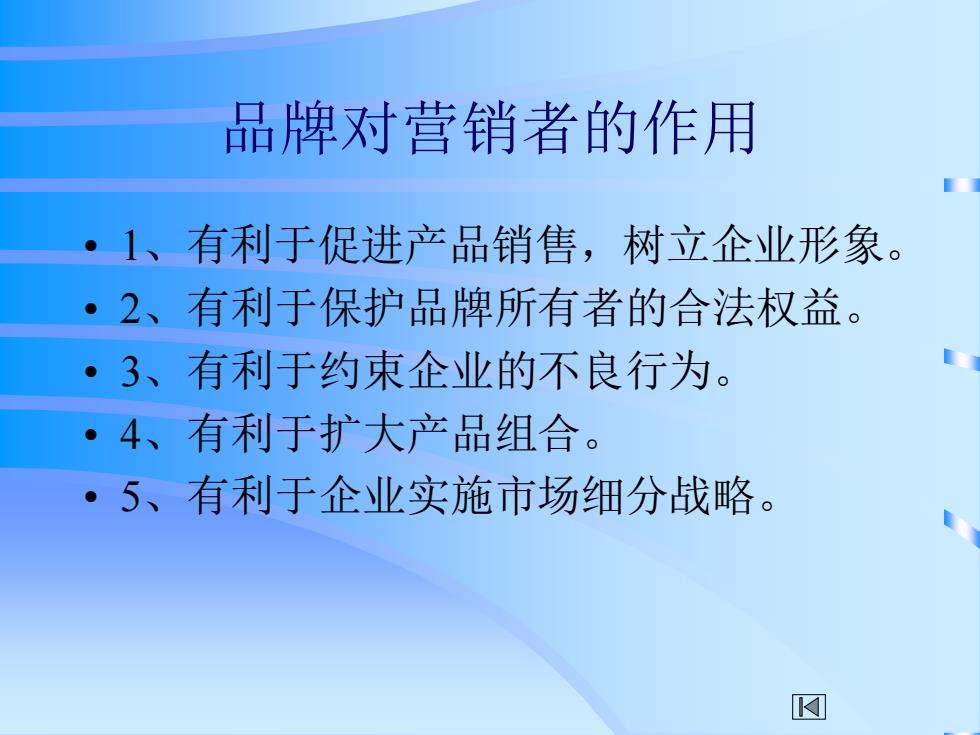 品牌对营销者的作用

• 1、有利于促进产品销售，树立企业形象。
• 2、有利于保护品牌所有者的合法权益。
• 3、有利于约束企业的不良行为。
• 4、有利于扩大产品组合。
• 5、有利于企业实施市场细分战略。